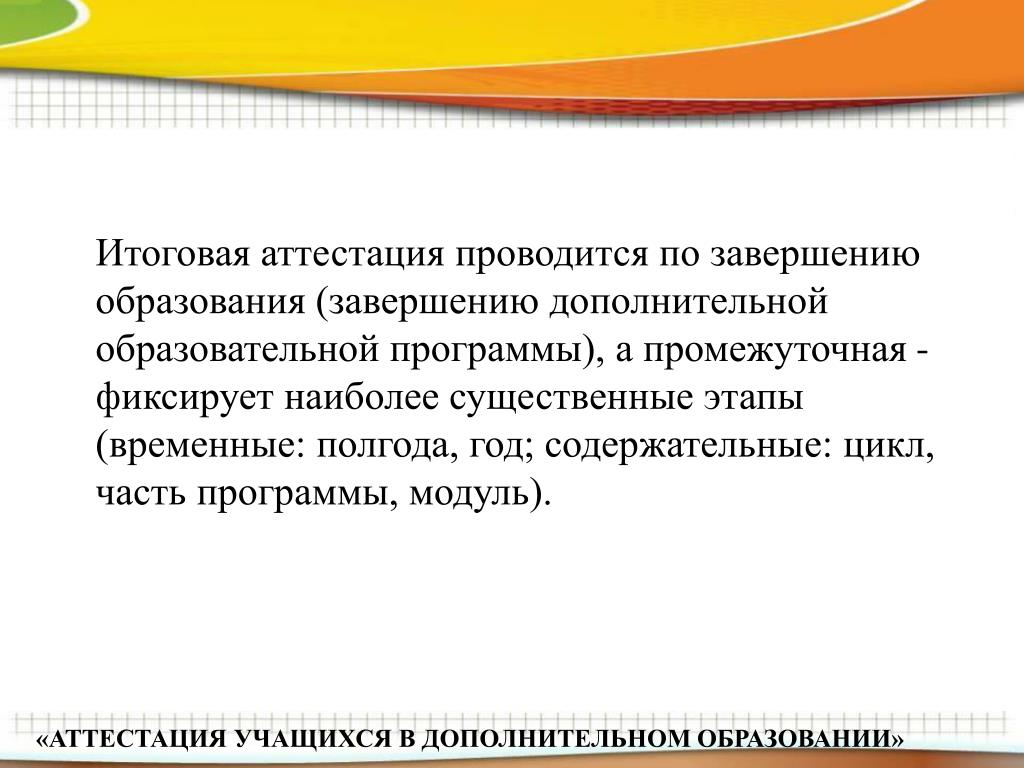 Итоговая аттестация проводится по завершению образования (завершению дополнительной образовательной программы), а промежуточная - фиксирует наиболее существенные этапы (временные: полгода, год; содержательные: цикл, часть программы, модуль).

«АТТЕСТАЦИЯ УЧАЩИХСЯ В ДОПОЛНИТЕЛЬНОМ ОБРАЗОВАНИИ»